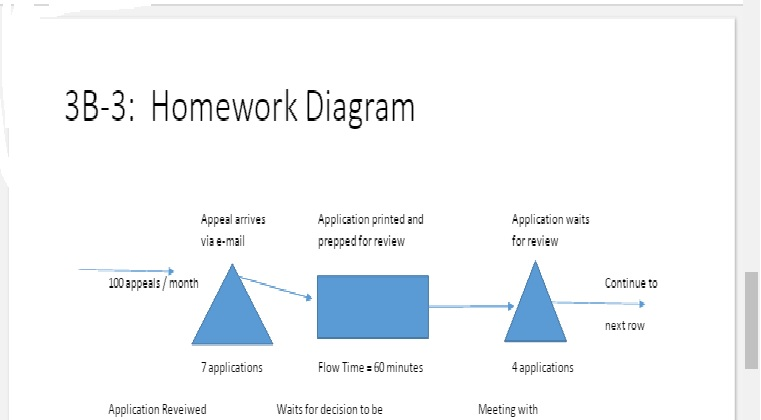 3B-3: Homework Diagram

Appeal arrives via e-mail

Application printed and prepped for review

Application waits for review

100 appeals / month

Continue to next row

7 applications

Flow Time = 60 minutes

4 applications

Application Reveiwed

Waits for decision to be

Meeting with